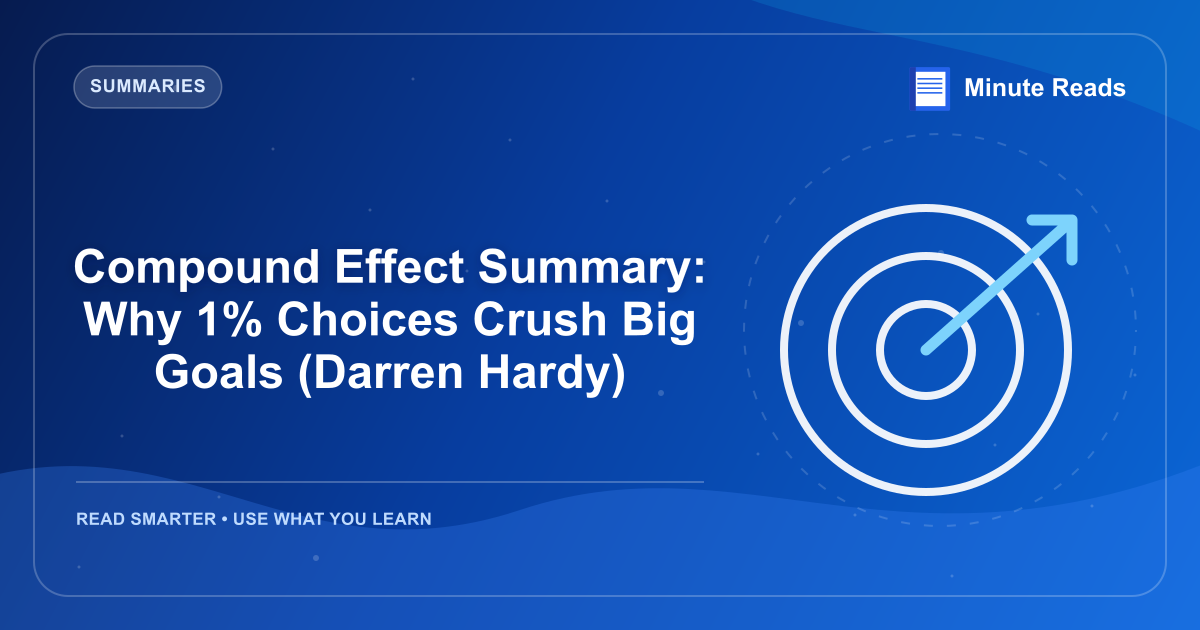 SUMMARIES

Minute Reads

Compound Effect Summary: Why 1% Choices Crush Big Goals (Darren Hardy)

READ SMARTER • USE WHAT YOU LEARN